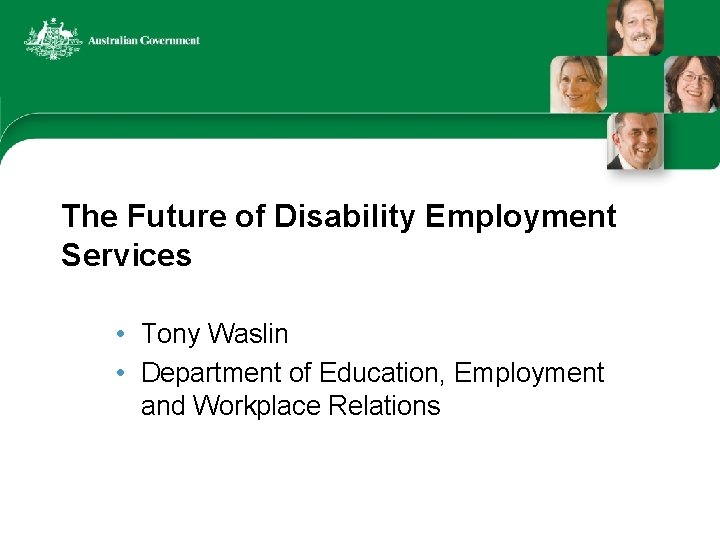 Australian Government

The Future of Disability Employment Services

• Tony Waslin
• Department of Education, Employment and Workplace Relations